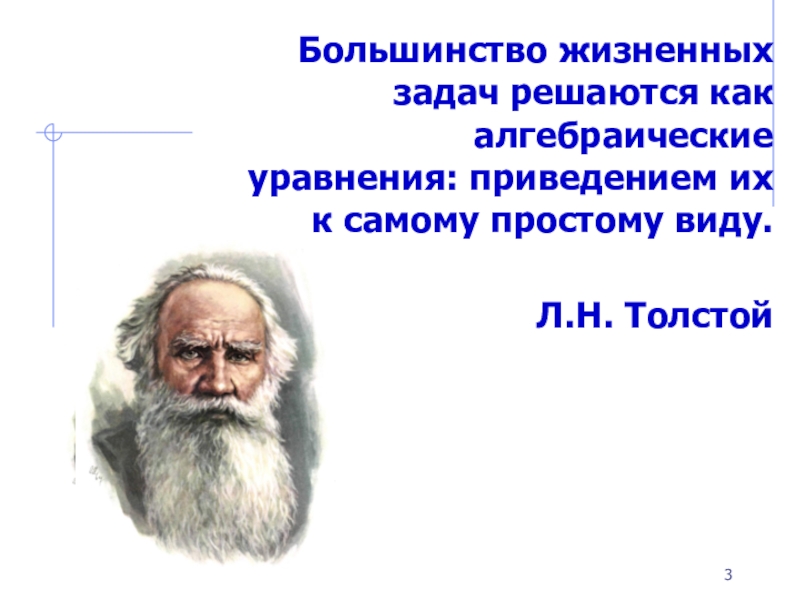 Большинство жизненных задач решаются как алгебраические уравнения: приведением их к самому простому виду.

Л.Н. Толстой

3